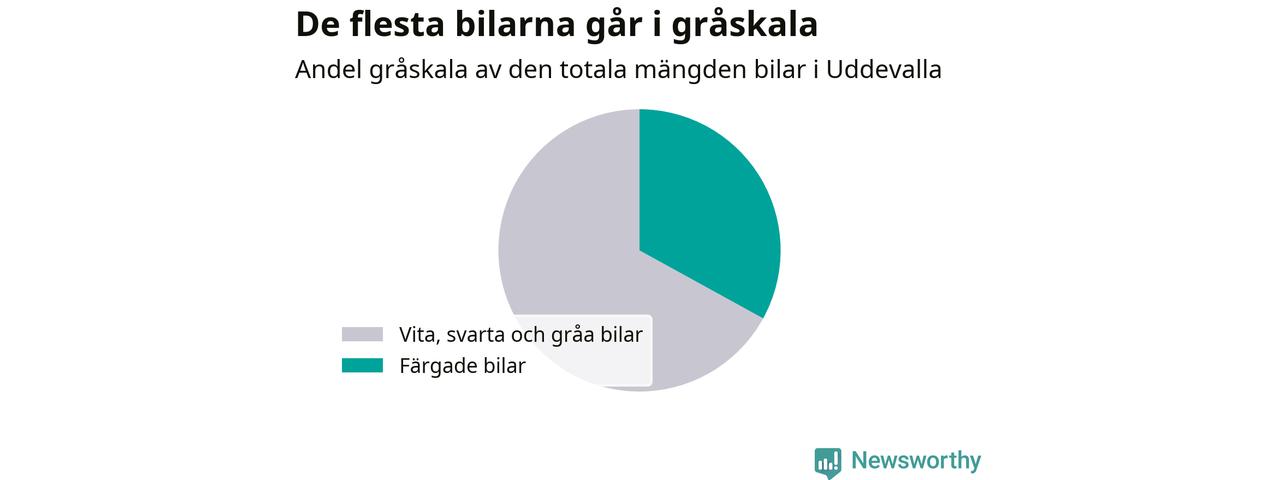 De flesta bilarna går i gråskala

Andel gråskala av den totala mängden bilar i Uddevalla

Vita, svarta och gråa bilar
Färgade bilar

Newsworthy